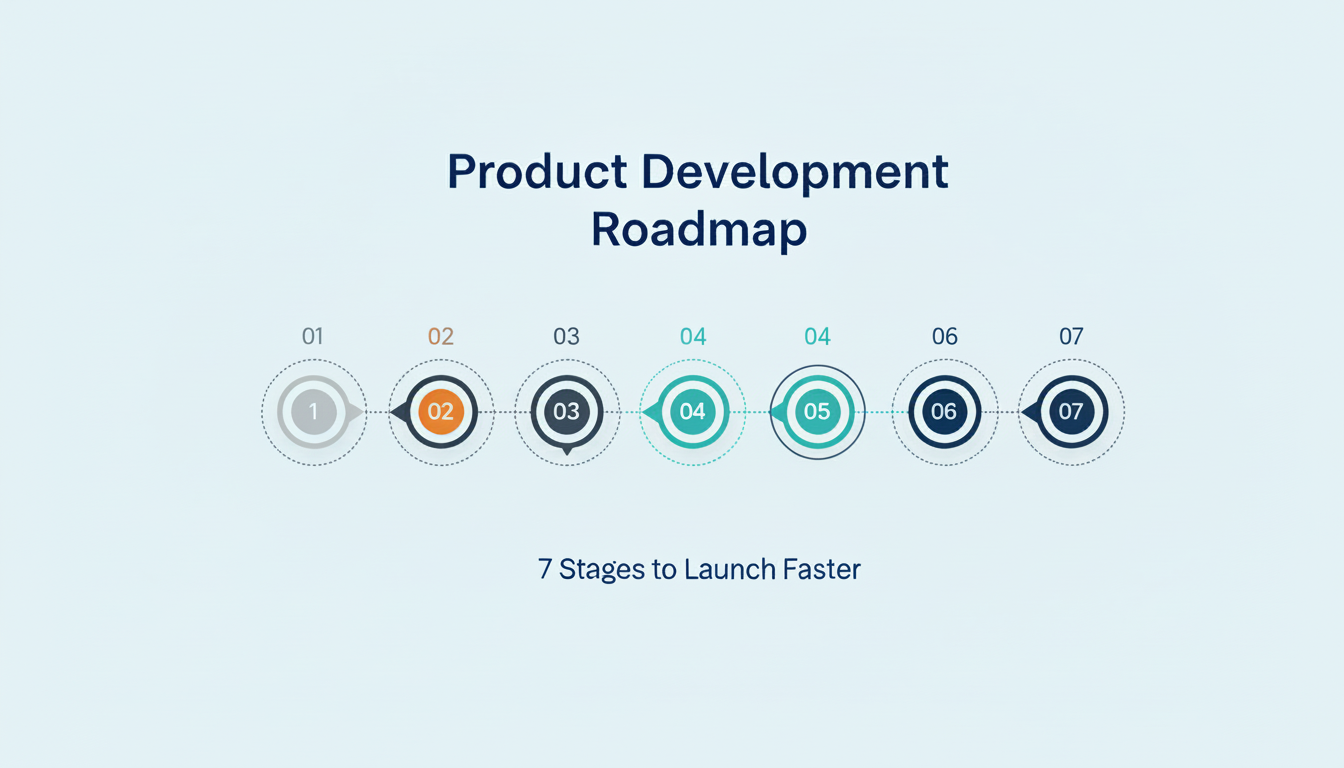 Product Development Roadmap

01 02 03 04 04 06 07

1 02 03 04 05 06 07

7 Stages to Launch Faster